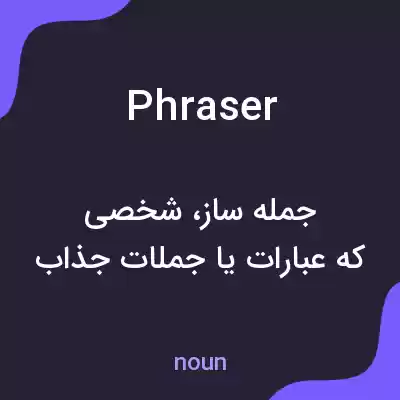 Phraser

جمله ساز، شخصی
که عبارات یا جملات جذاب

noun